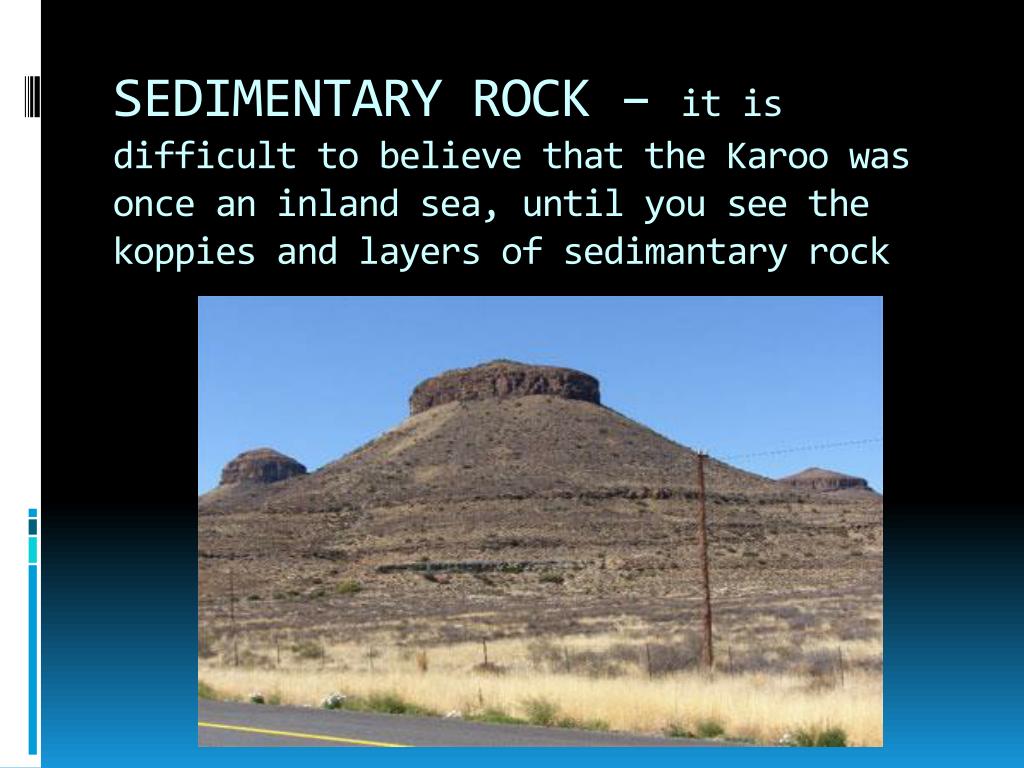 SEDIMENTARY ROCK – it is difficult to believe that the Karoo was once an inland sea, until you see the koppies and layers of sedimantary rock